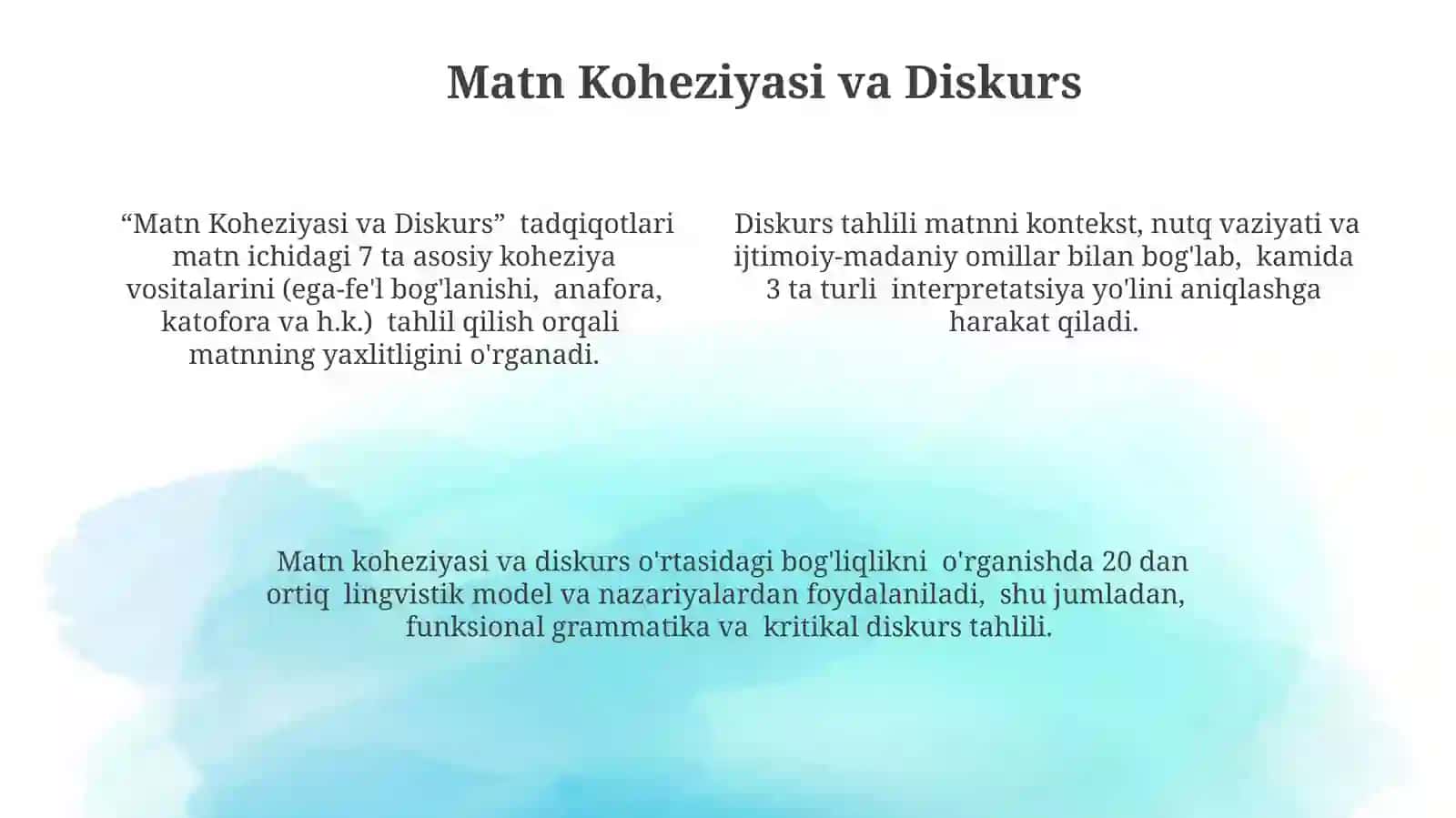 Matn Koheziyasi va Diskurs

“Matn Koheziyasi va Diskurs” tadqiqotlari matn ichidagi 7 ta asosiy koheziya vositalarini (ega-fe'l bog'lanishi, anafora, katofora va h.k.) tahlil qilish orqali matnning yaxlitligini o'rganadi.

Diskurs tahlili matnni kontekst, nutq vaziyati va ijtimoiy-madaniy omillar bilan bog'lab, kamida 3 ta turli interpretatsiya yo'lini aniqlashga harakat qiladi.

Matn koheziyasi va diskurs o'rtasidagi bog'liqlikni o'rganishda 20 dan ortiq lingvistik model va nazariyalardan foydalaniladi, shu jumladan, funksional grammatika va kritikal diskurs tahlili.